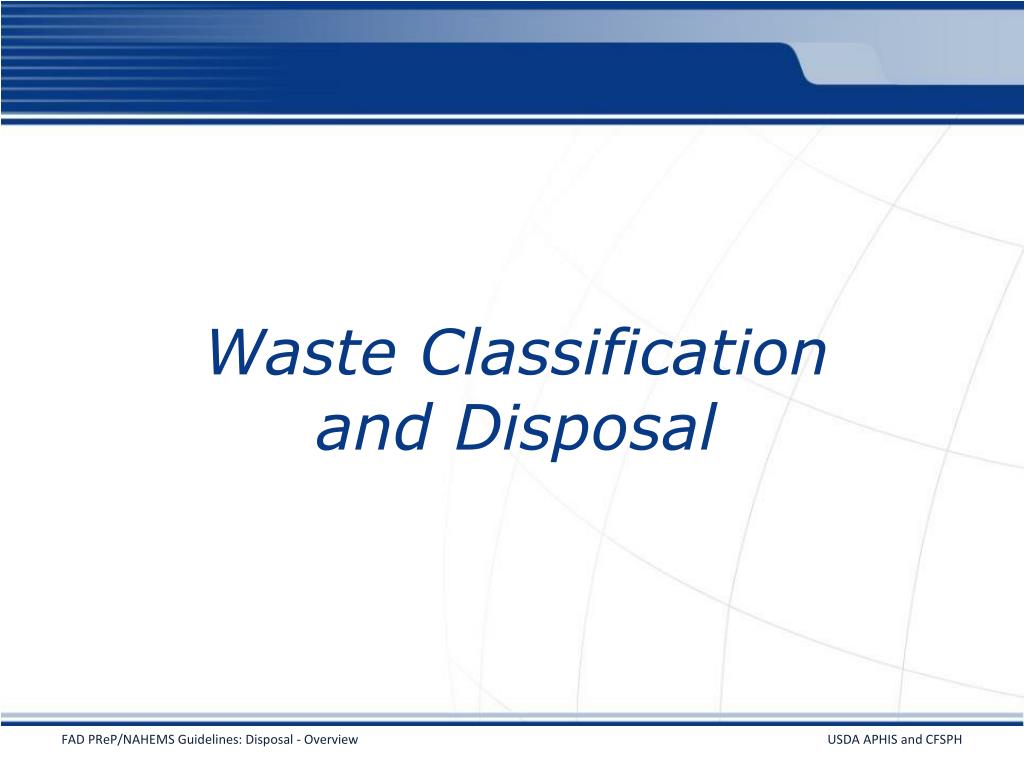 Waste Classification and Disposal

FAD PReP/NAHEMS Guidelines: Disposal - Overview

USDA APHIS and CFSPH